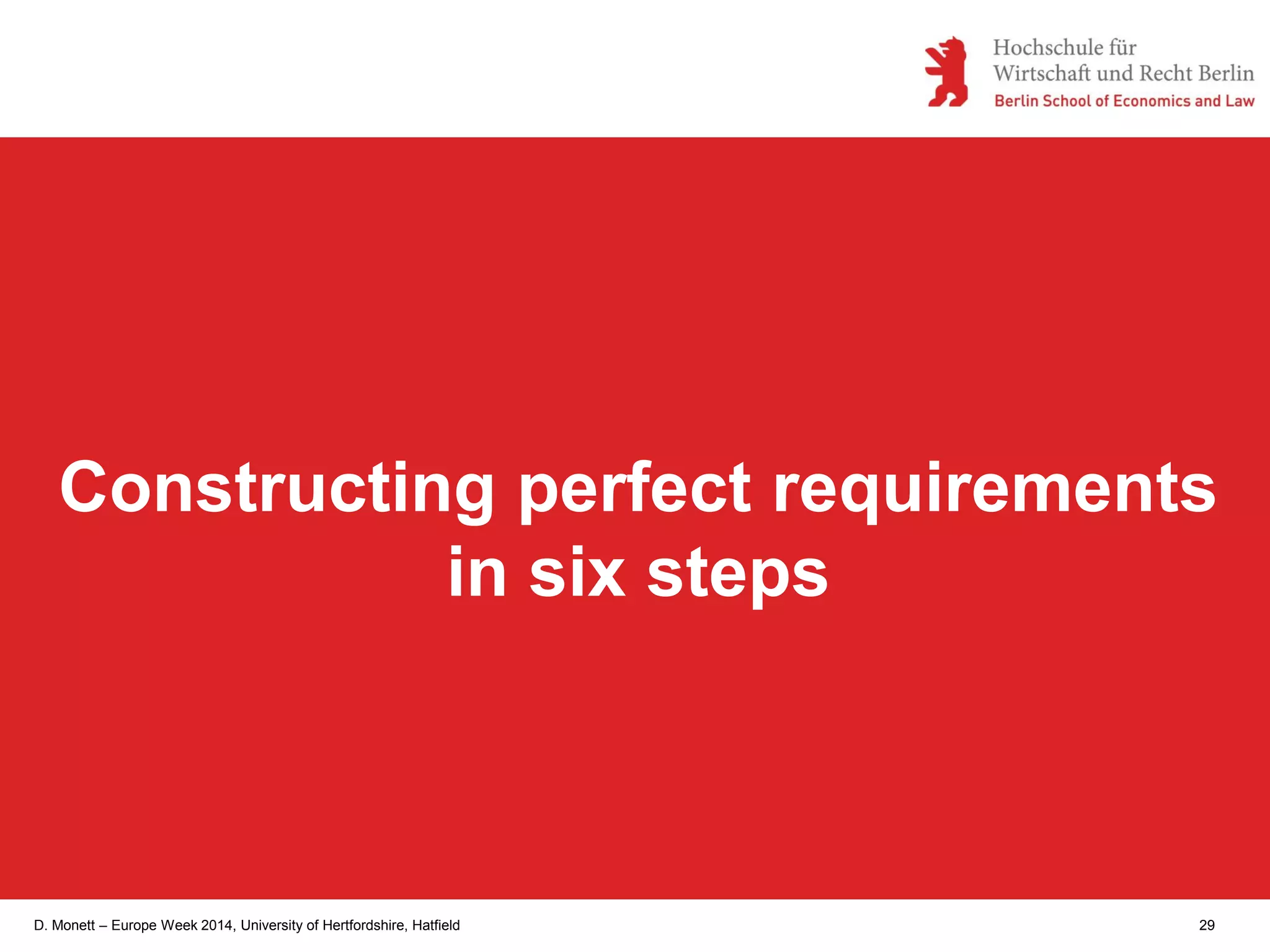 Hochschule für
Wirtschaft und Recht Berlin
Berlin School of Economics and Law

Constructing perfect requirements in six steps

D. Monett – Europe Week 2014, University of Hertfordshire, Hatfield

29